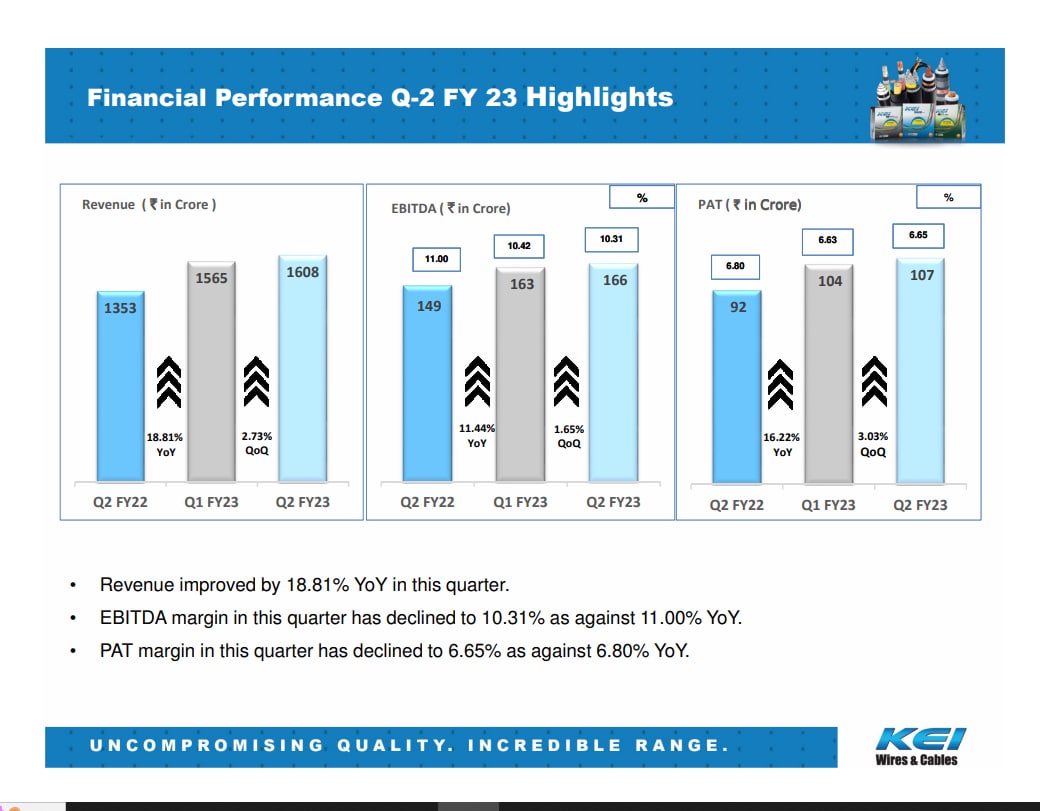 Financial Performance Q-2 FY 23 Highlights

Revenue ( ₹ in Crore )

1353
1565
1608
18.81% YoY
2.73% QoQ
Q2 FY22
Q1 FY23
Q2 FY23

EBITDA ( ₹ in Crore)

%
11.00
10.42
10.31
149
163
166
11.44% YoY
1.65% QoQ
Q2 FY22
Q1 FY23
Q2 FY23

PAT ( ₹ in Crore)

%
6.80
6.63
6.65
92
104
107
16.22% YoY
3.03% QoQ
Q2 FY22
Q1 FY23
Q2 FY23

• Revenue improved by 18.81% YoY in this quarter.
• EBITDA margin in this quarter has declined to 10.31% as against 11.00% YoY.
• PAT margin in this quarter has declined to 6.65% as against 6.80% YoY.

UNCOMPROMISING QUALITY. INCREDIBLE RANGE.

KEI
Wires & Cables